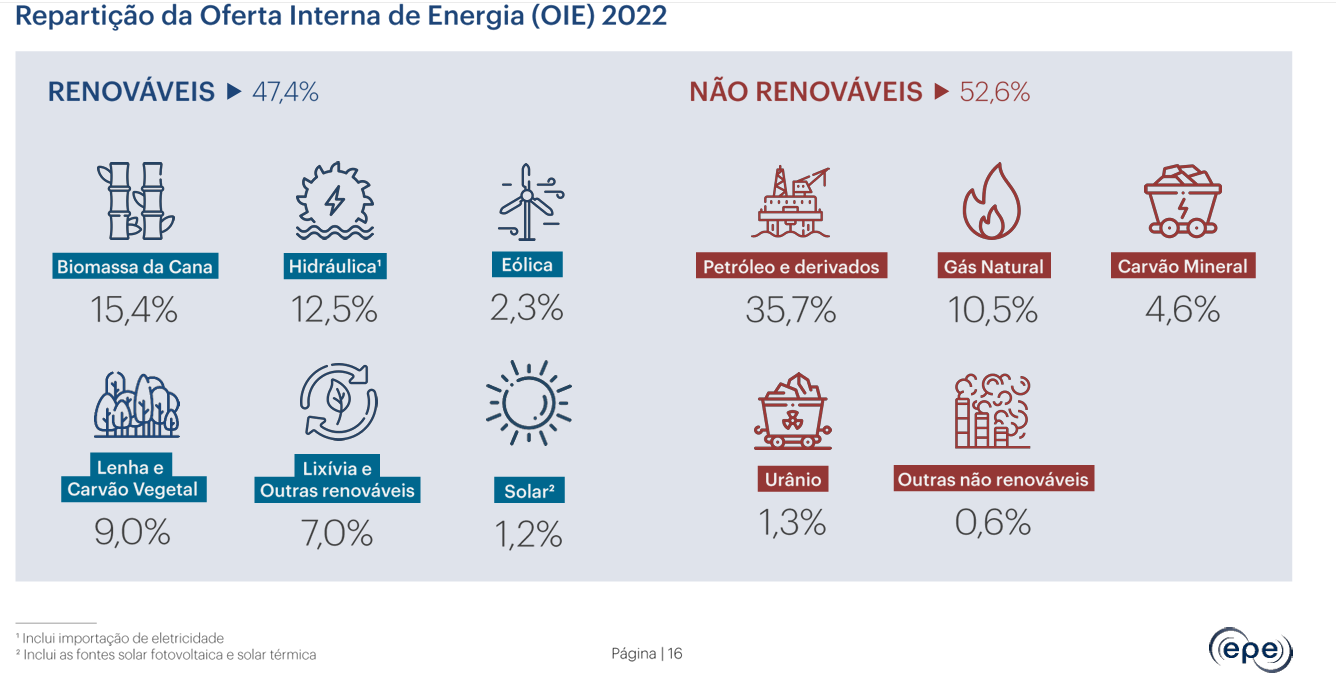 Repartição da Oferta Interna de Energia (OIE) 2022

RENOVÁVEIS ▶ 47,4%

Biomassa da Cana
15,4%

Hidráulica¹
12,5%

Eólica
2,3%

Lenha e Carvão Vegetal
9,0%

Lixívia e Outras renováveis
7,0%

Solar²
1,2%

NÃO RENOVÁVEIS ▶ 52,6%

Petróleo e derivados
35,7%

Gás Natural
10,5%

Carvão Mineral
4,6%

Urânio
1,3%

Outras não renováveis
0,6%

¹ Inclui importação de eletricidade
² Inclui as fontes solar fotovoltaica e solar térmica

Página | 16

epe